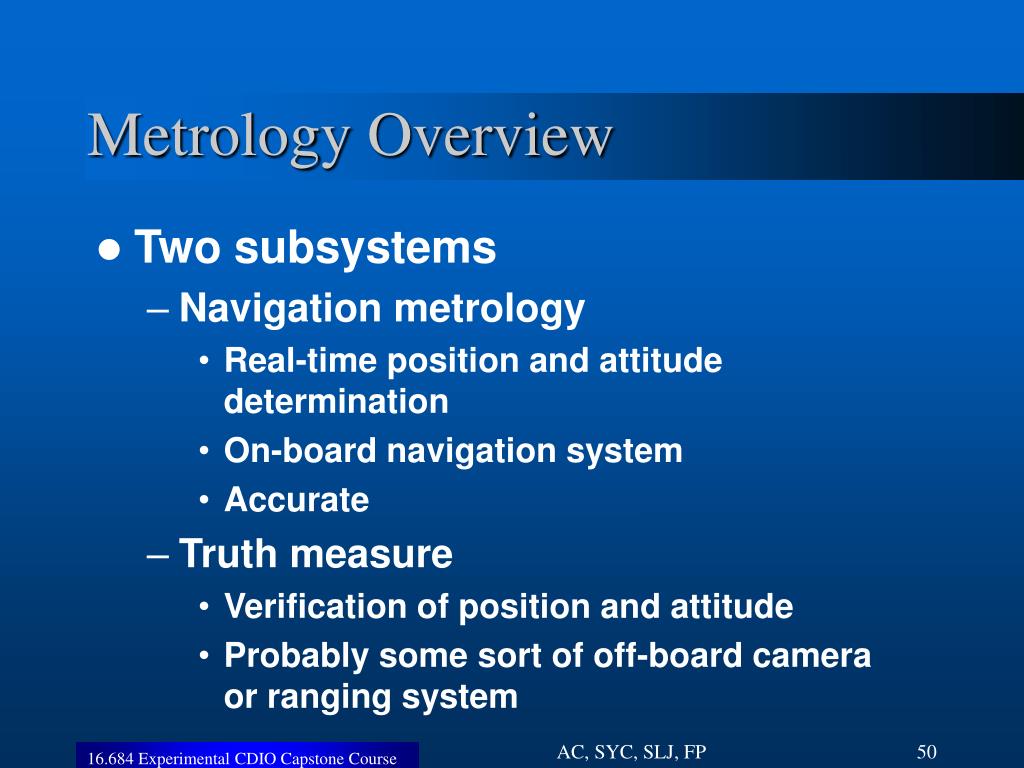 Metrology Overview

● Two subsystems

– Navigation metrology

• Real-time position and attitude determination

• On-board navigation system

• Accurate

– Truth measure

• Verification of position and attitude

• Probably some sort of off-board camera or ranging system

16.684 Experimental CDIO Capstone Course

AC, SYC, SLJ, FP

50